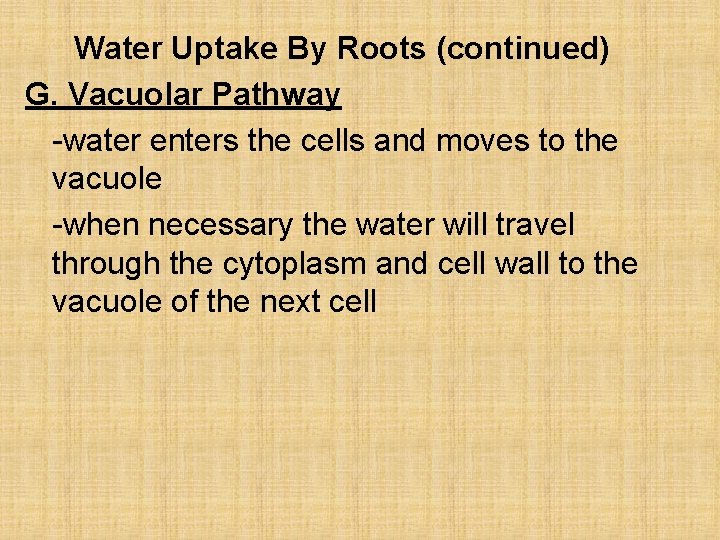 Water Uptake By Roots (continued)

G. Vacuolar Pathway

-water enters the cells and moves to the vacuole

-when necessary the water will travel through the cytoplasm and cell wall to the vacuole of the next cell